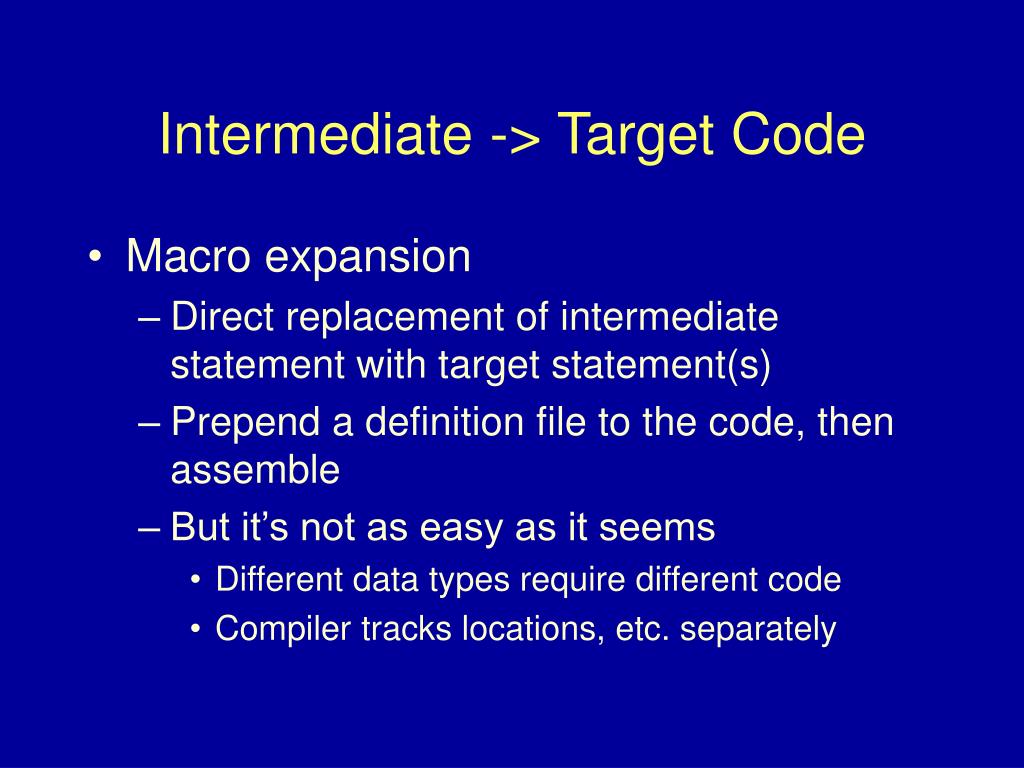 Intermediate -> Target Code

• Macro expansion
– Direct replacement of intermediate statement with target statement(s)
– Prepend a definition file to the code, then assemble
– But it’s not as easy as it seems
• Different data types require different code
• Compiler tracks locations, etc. separately